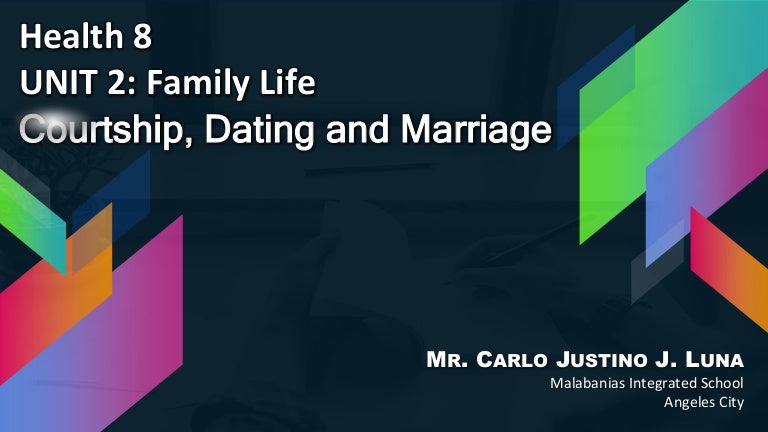 Health 8
UNIT 2: Family Life
Courtship, Dating and Marriage

MR. CARLO JUSTINO J. LUNA
Malabanias Integrated School
Angeles City